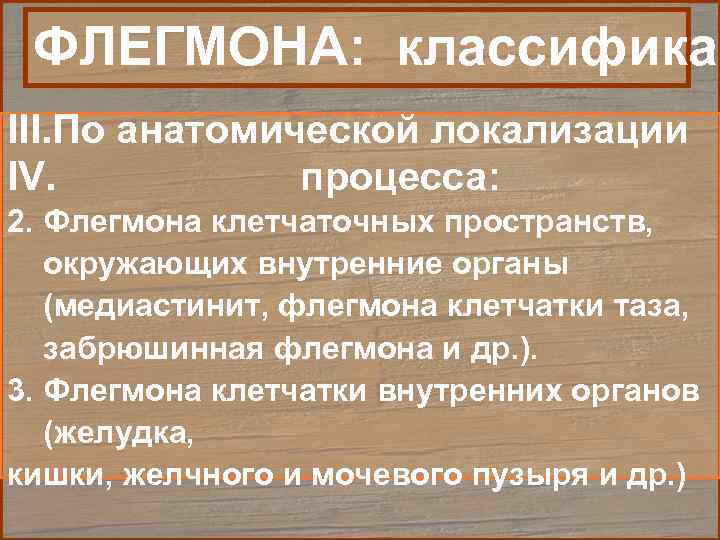 ФЛЕГМОНА: классифика

III.По анатомической локализации
IV. процесса:
2. Флегмона клетчаточных пространств, окружающих внутренние органы (медиастинит, флегмона клетчатки таза, забрюшинная флегмона и др.).
3. Флегмона клетчатки внутренних органов (желудка,
кишки, желчного и мочевого пузыря и др.)